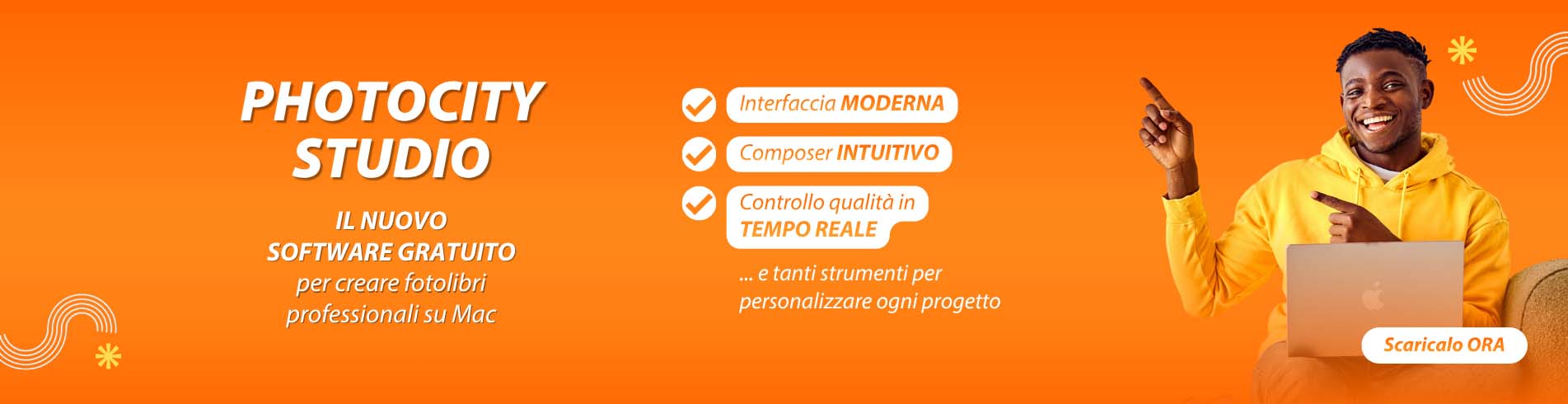 PHOTOCITY STUDIO

IL NUOVO SOFTWARE GRATUITO per creare fotolibri professionali su Mac

Interfaccia MODERNA

Composer INTUITIVO

Controllo qualità in TEMPO REALE

... e tanti strumenti per personalizzare ogni progetto

Scaricalo ORA